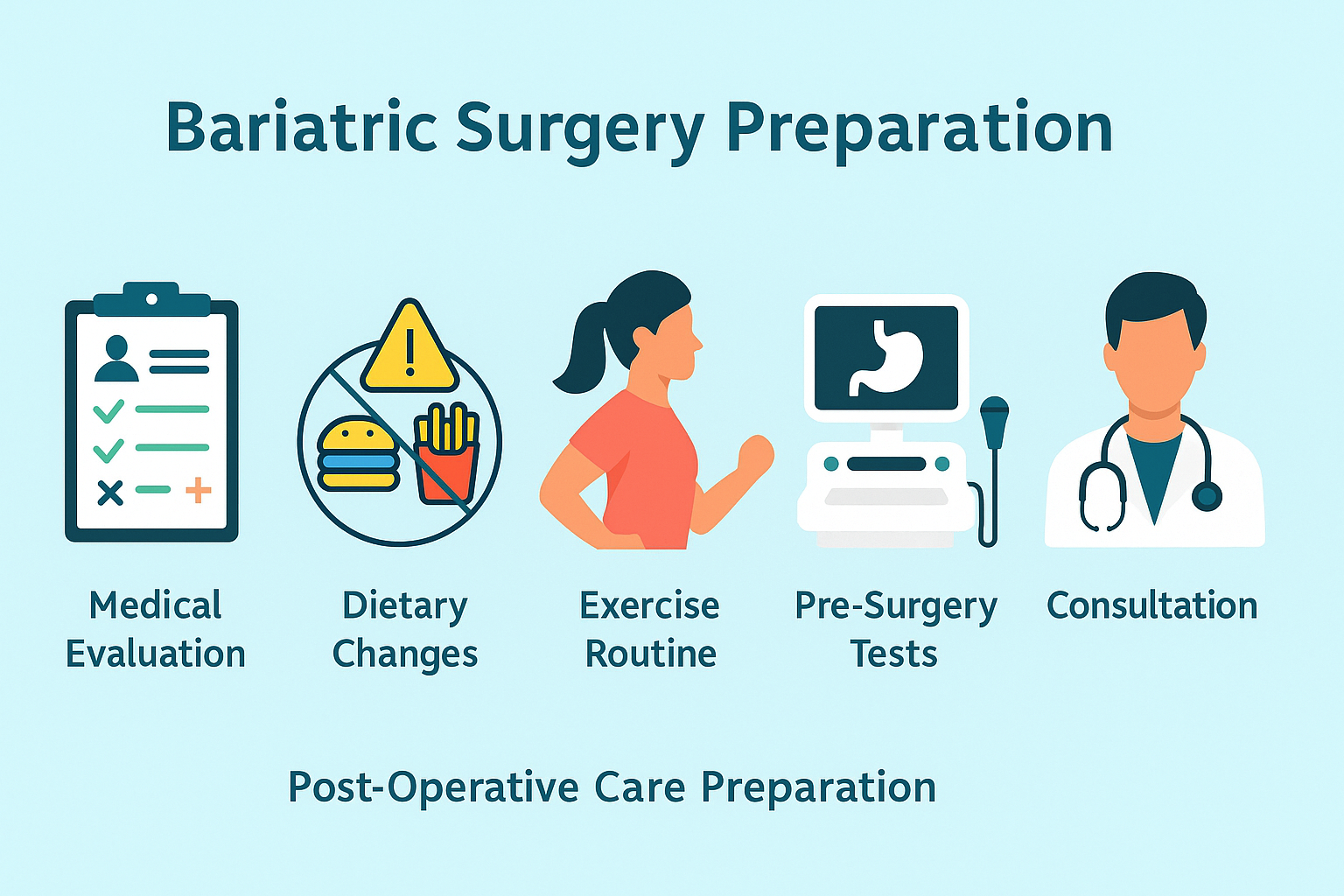 Bariatric Surgery Preparation

Medical Evaluation

Dietary Changes

Exercise Routine

Pre-Surgery Tests

Consultation

Post-Operative Care Preparation